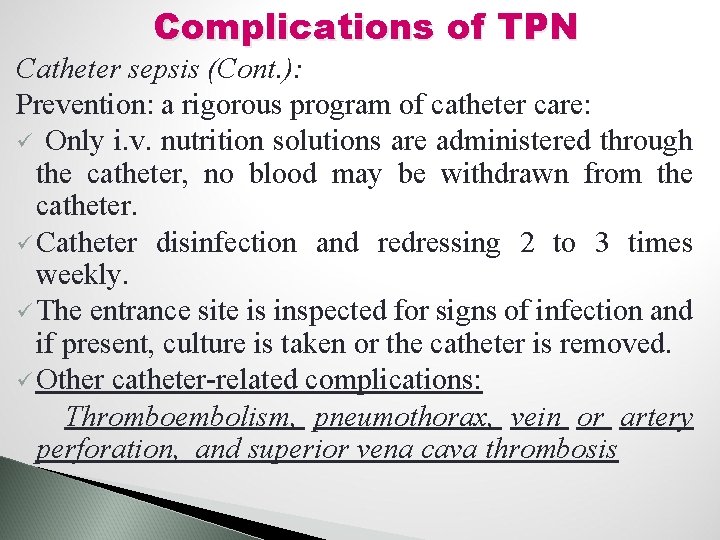 Complications of TPN

Catheter sepsis (Cont.):

Prevention: a rigorous program of catheter care:

✓ Only i.v. nutrition solutions are administered through the catheter, no blood may be withdrawn from the catheter.

✓ Catheter disinfection and redressing 2 to 3 times weekly.

✓ The entrance site is inspected for signs of infection and if present, culture is taken or the catheter is removed.

✓ Other catheter-related complications:

Thromboembolism, pneumothorax, vein or artery perforation, and superior vena cava thrombosis